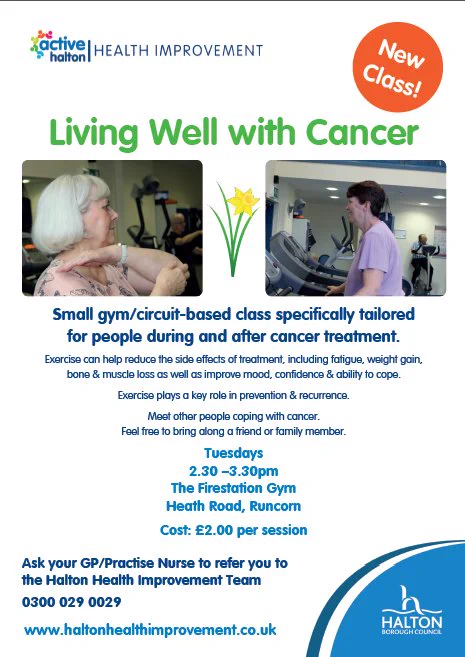 active halton | HEALTH IMPROVEMENT

New Class!

Living Well with Cancer

Small gym/circuit-based class specifically tailored for people during and after cancer treatment.

Exercise can help reduce the side effects of treatment, including fatigue, weight gain, bone & muscle loss as well as improve mood, confidence & ability to cope.

Exercise plays a key role in prevention & recurrence.

Meet other people coping with cancer.
Feel free to bring along a friend or family member.

Tuesdays
2.30 –3.30pm
The Firestation Gym
Heath Road, Runcorn

Cost: £2.00 per session

Ask your GP/Practise Nurse to refer you to the Halton Health Improvement Team

0300 029 0029

www.haltonhealthimprovement.co.uk

HALTON
BOROUGH COUNCIL